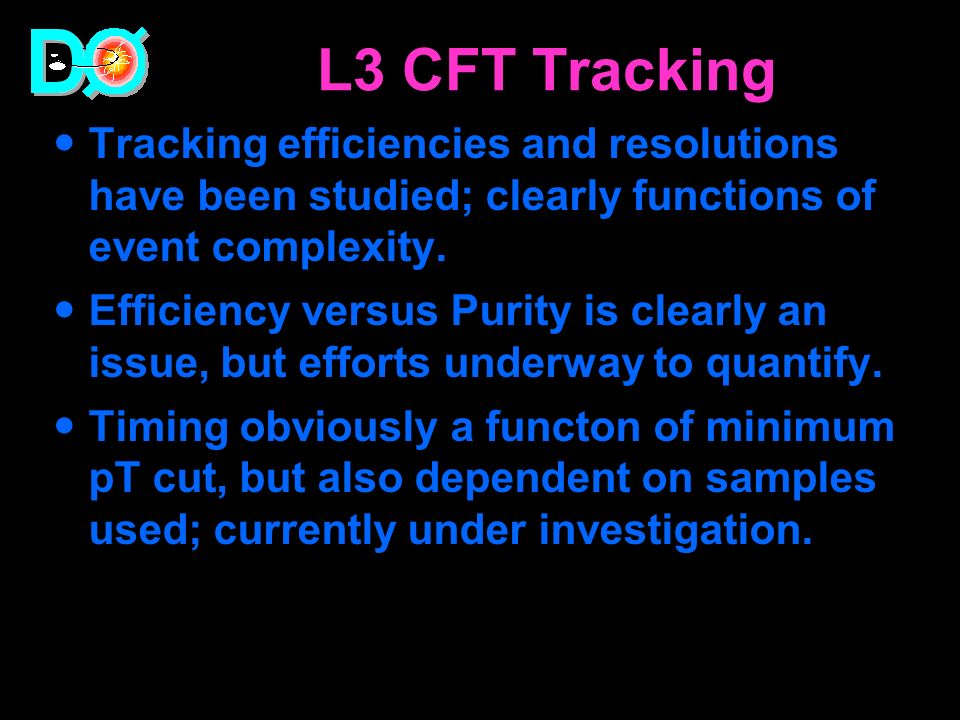 DØ

L3 CFT Tracking

• Tracking efficiencies and resolutions have been studied; clearly functions of event complexity.

• Efficiency versus Purity is clearly an issue, but efforts underway to quantify.

• Timing obviously a functon of minimum pT cut, but also dependent on samples used; currently under investigation.